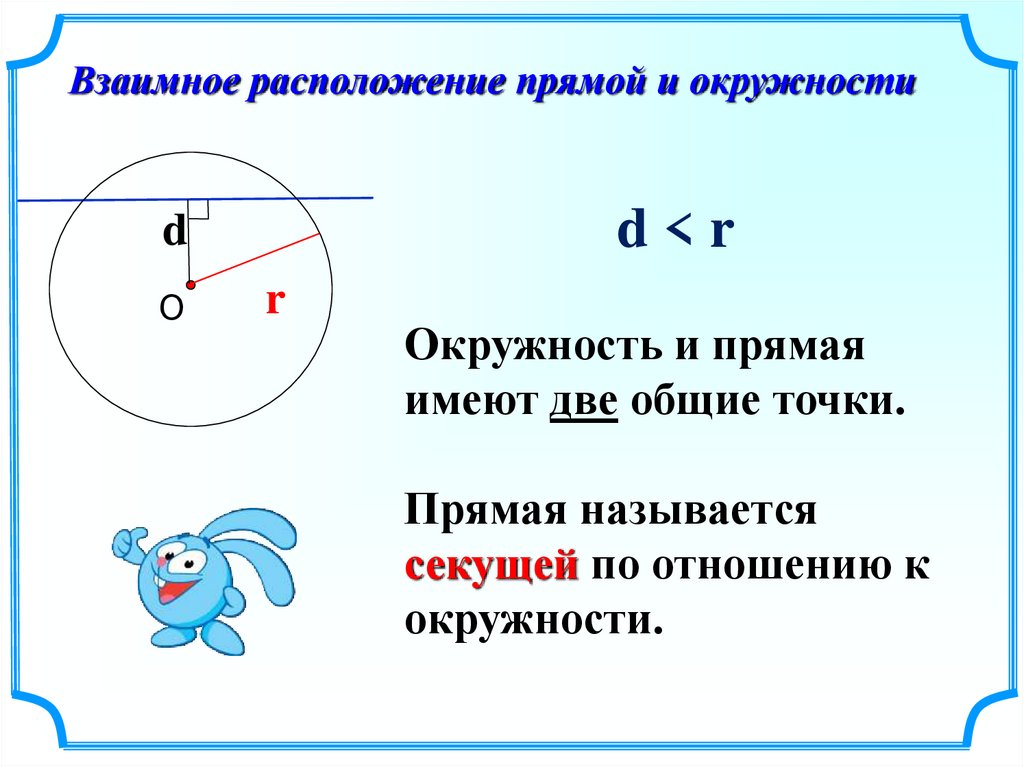 Взаимное расположение прямой и окружности

d

O

r

$d < r$

Окружность и прямая имеют две общие точки.

Прямая называется секущей по отношению к окружности.